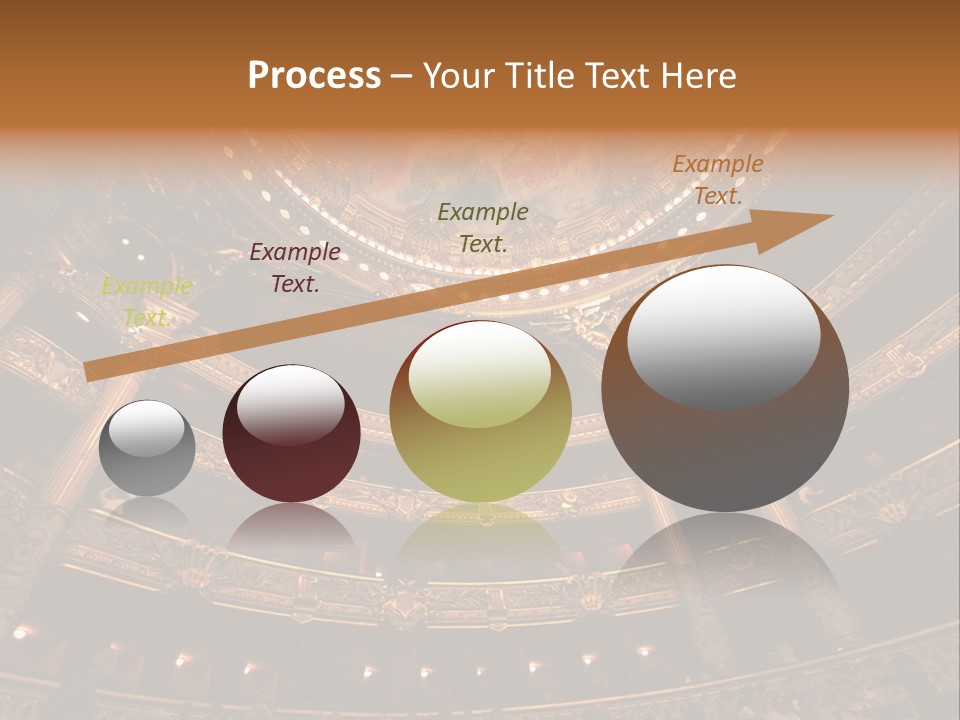 Process – Your Title Text Here

Example Text.

Example Text.

Example Text.

Example Text.